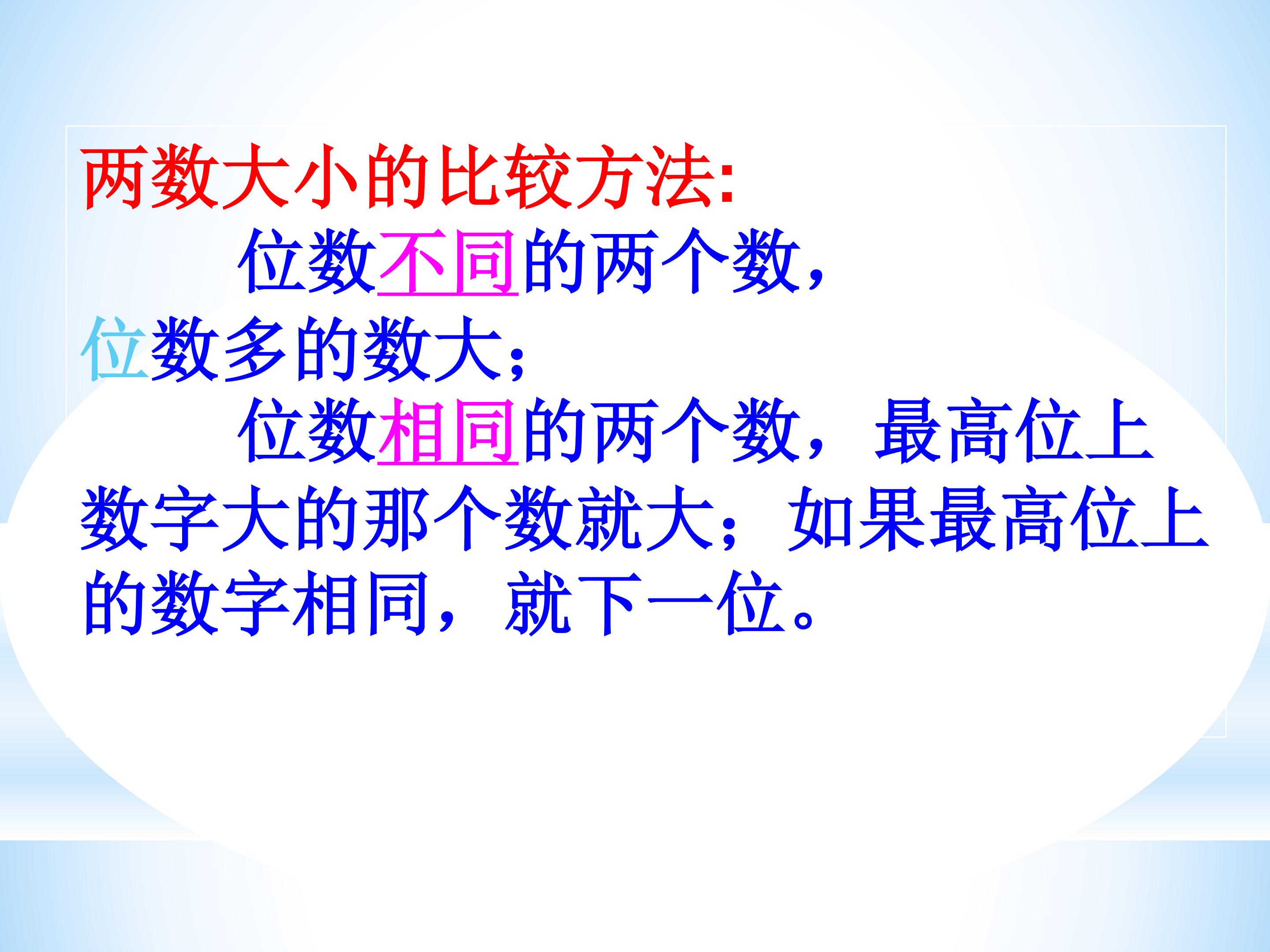 两数大小的比较方法:

位数不同的两个数，位数多的数大；

位数相同的两个数，最高位上数字大的那个数就大；如果最高位上的数字相同，就下一位。